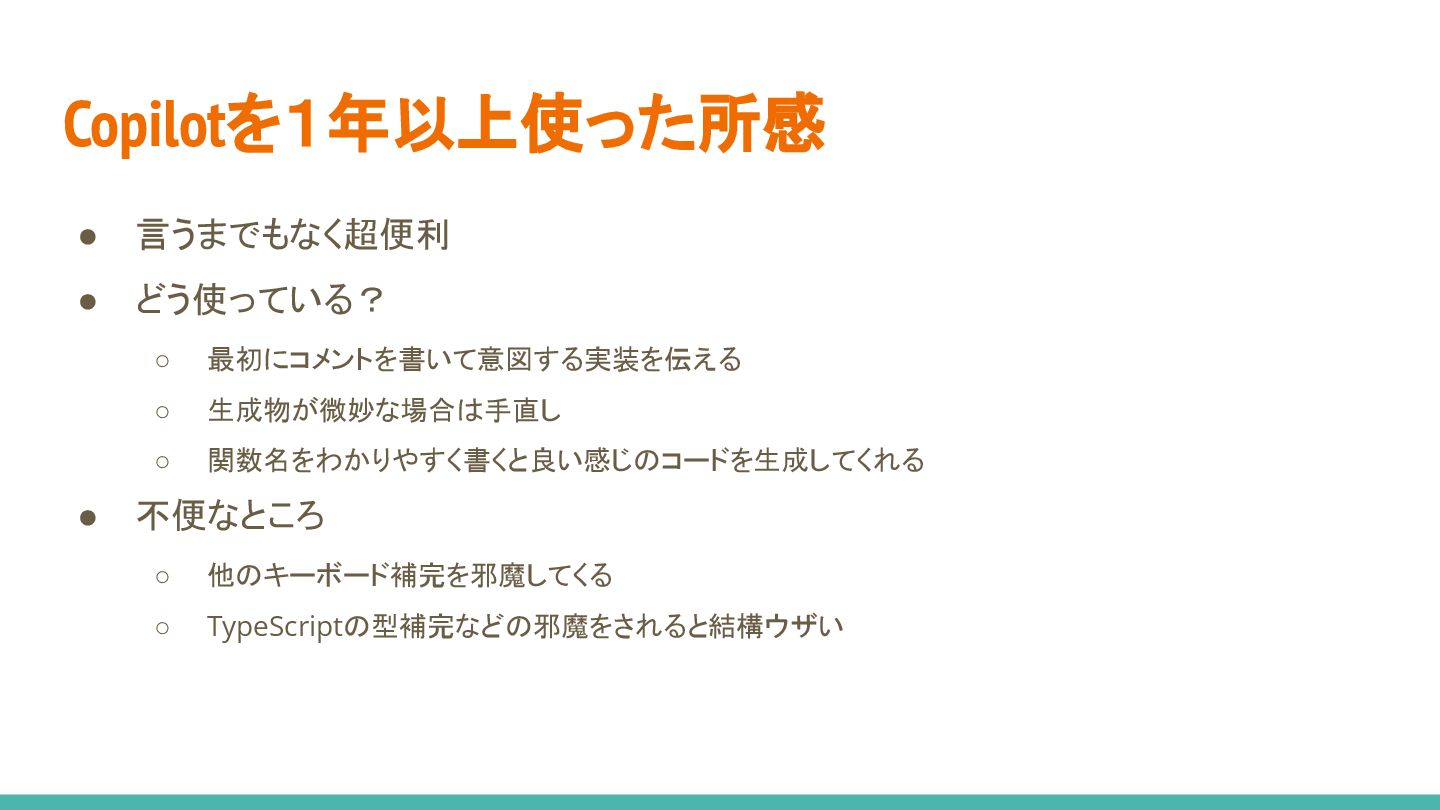 Copilotを１年以上使った所感

● 言うまでもなく超便利
● どう使っている？
  ○ 最初にコメントを書いて意図する実装を伝える
  ○ 生成物が微妙な場合は手直し
  ○ 関数名をわかりやすく書くと良い感じのコードを生成してくれる
● 不便なところ
  ○ 他のキーボード補完を邪魔してくる
  ○ TypeScriptの型補完などの邪魔をされると結構ウザい